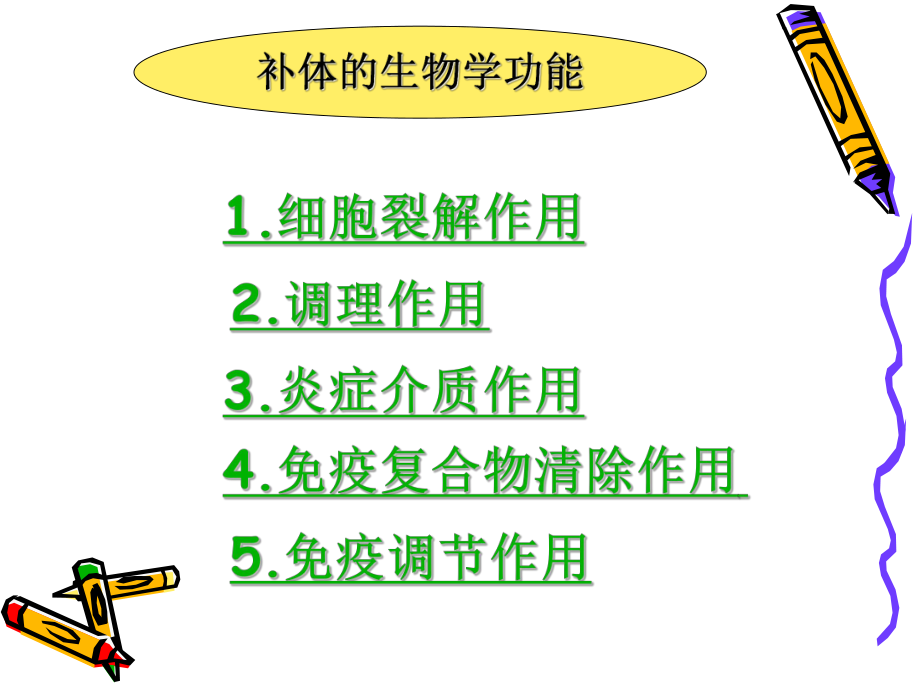 补体的生物学功能

1.细胞裂解作用

2.调理作用

3.炎症介质作用

4.免疫复合物清除作用

5.免疫调节作用